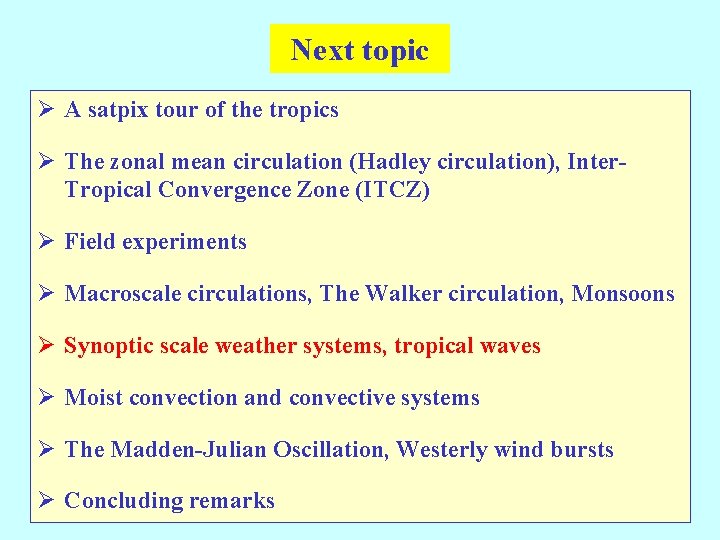 Next topic

➢ A satpix tour of the tropics

➢ The zonal mean circulation (Hadley circulation), Inter-Tropical Convergence Zone (ITCZ)

➢ Field experiments

➢ Macroscale circulations, The Walker circulation, Monsoons

➢ Synoptic scale weather systems, tropical waves

➢ Moist convection and convective systems

➢ The Madden-Julian Oscillation, Westerly wind bursts

➢ Concluding remarks